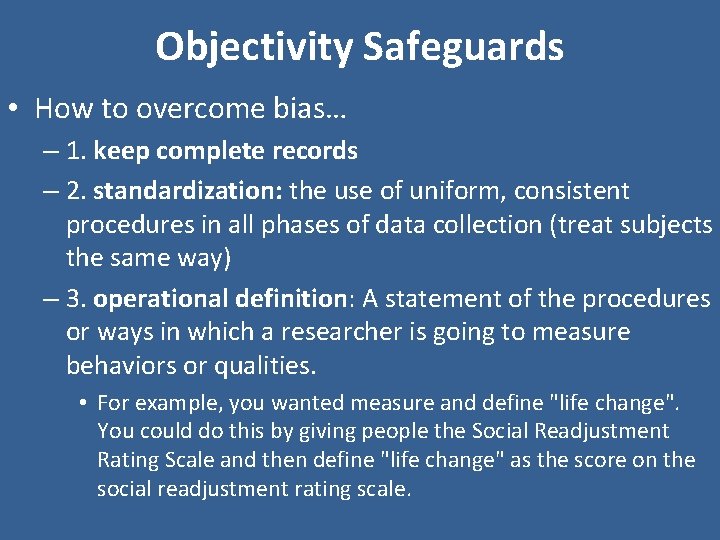 Objectivity Safeguards

• How to overcome bias…

– 1. keep complete records

– 2. standardization: the use of uniform, consistent procedures in all phases of data collection (treat subjects the same way)

– 3. operational definition: A statement of the procedures or ways in which a researcher is going to measure behaviors or qualities.

• For example, you wanted measure and define "life change". You could do this by giving people the Social Readjustment Rating Scale and then define "life change" as the score on the social readjustment rating scale.